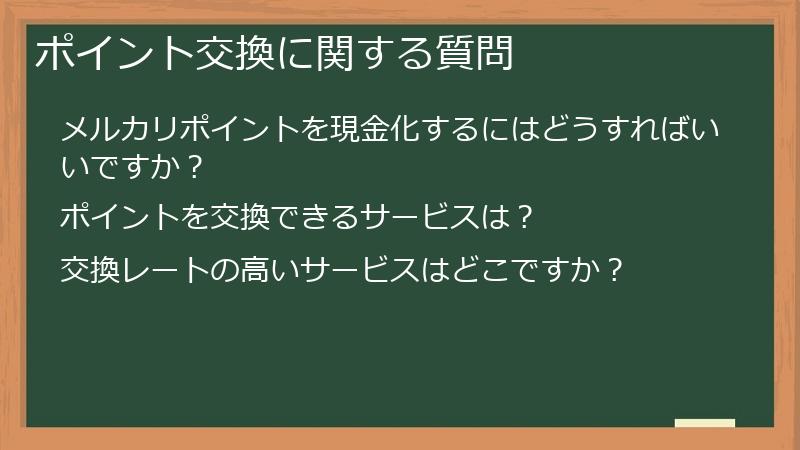 ポイント交換に関する質問

メルカリポイントを現金化するにはどうすればいいですか？

ポイントを交換できるサービスは？

交換レートの高いサービスはどこですか？